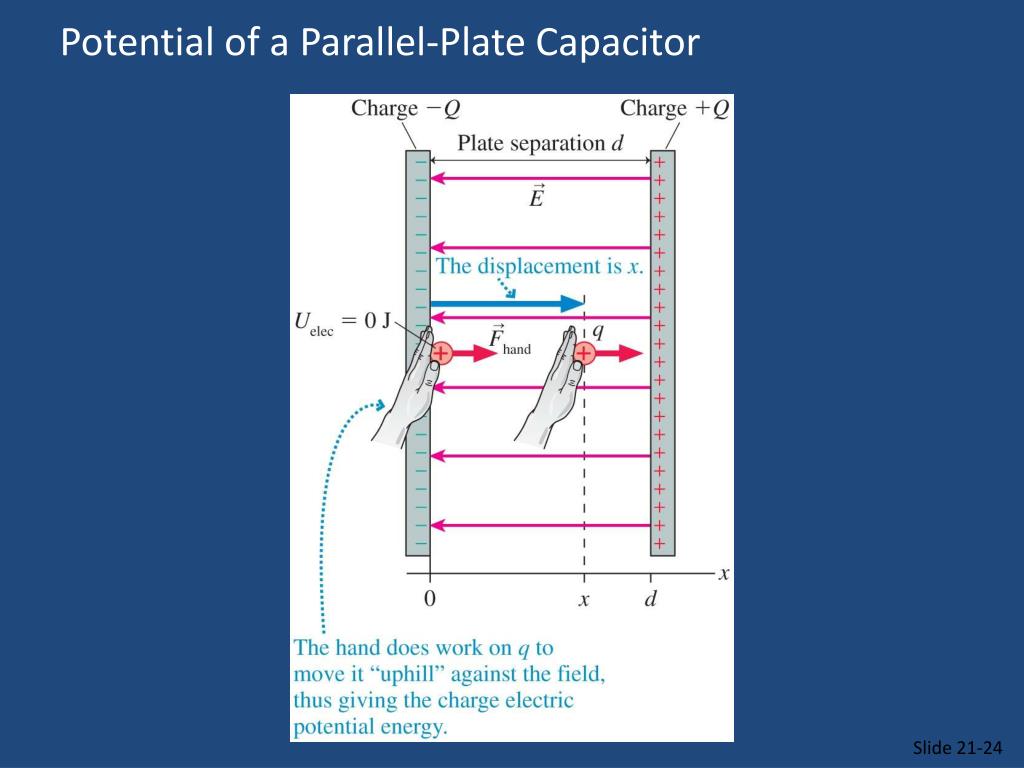 Potential of a Parallel-Plate Capacitor

Charge $-Q$

Charge $+Q$

Plate separation $d$

$\vec{E}$

The displacement is $x$.

$U_{elec} = 0$ J

$\vec{F}_{hand}$

$q$

0

$x$

$d$

$x$

The hand does work on $q$ to move it "uphill" against the field, thus giving the charge electric potential energy.

Slide 21-24